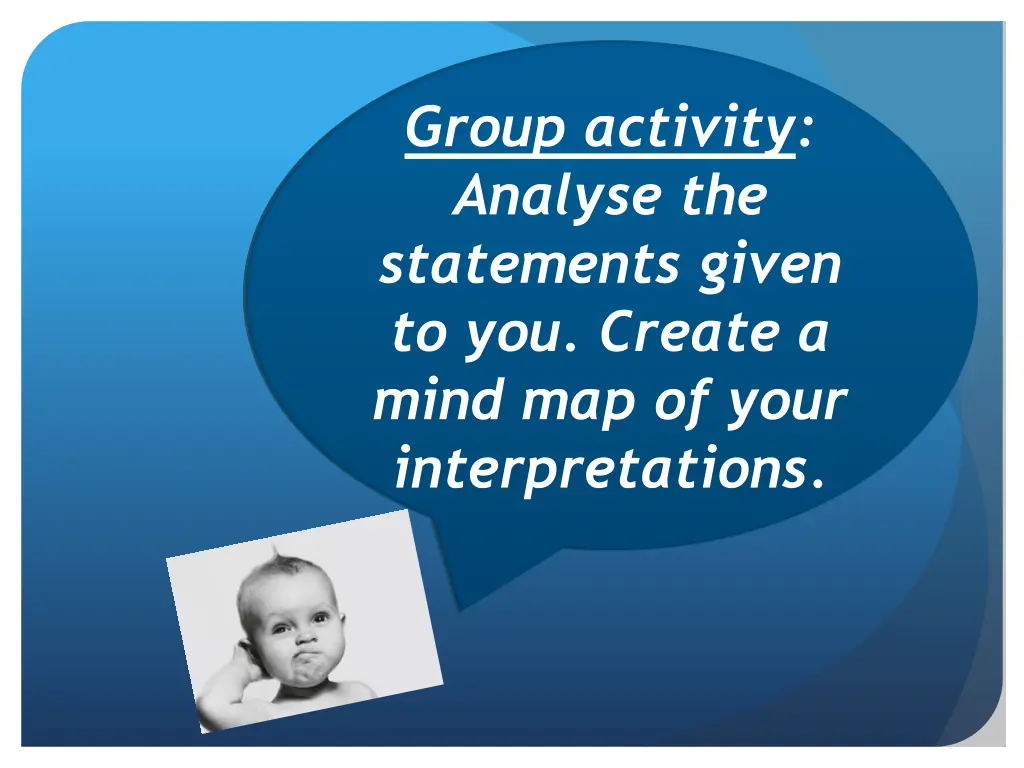 Group activity: Analyse the statements given to you. Create a mind map of your interpretations.